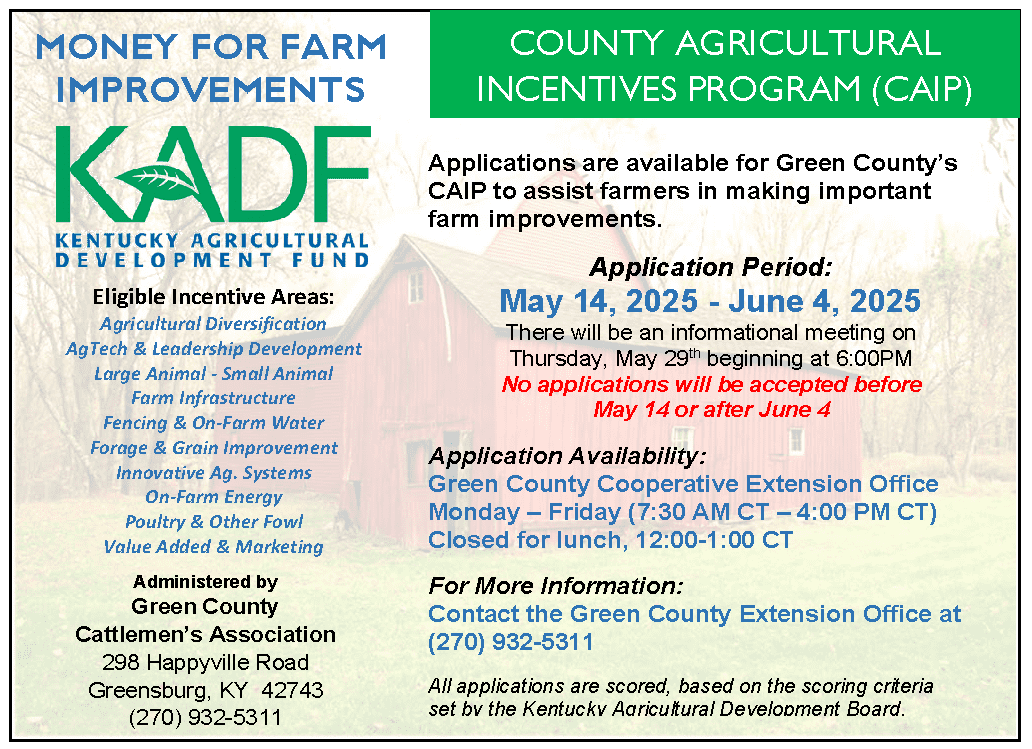 MONEY FOR FARM IMPROVEMENTS

KADF
KENTUCKY AGRICULTURAL DEVELOPMENT FUND

Eligible Incentive Areas:
Agricultural Diversification
AgTech & Leadership Development
Large Animal - Small Animal
Farm Infrastructure
Fencing & On-Farm Water
Forage & Grain Improvement
Innovative Ag. Systems
On-Farm Energy
Poultry & Other Fowl
Value Added & Marketing

Administered by
Green County Cattlemen's Association
298 Happyville Road
Greensburg, KY 42743
(270) 932-5311

COUNTY AGRICULTURAL INCENTIVES PROGRAM (CAIP)

Applications are available for Green County's CAIP to assist farmers in making important farm improvements.

Application Period:
May 14, 2025 - June 4, 2025
There will be an informational meeting on Thursday, May 29$^{th}$ beginning at 6:00PM
No applications will be accepted before May 14 or after June 4

Application Availability:
Green County Cooperative Extension Office
Monday – Friday (7:30 AM CT – 4:00 PM CT)
Closed for lunch, 12:00-1:00 CT

For More Information:
Contact the Green County Extension Office at (270) 932-5311

All applications are scored, based on the scoring criteria set by the Kentucky Agricultural Development Board.